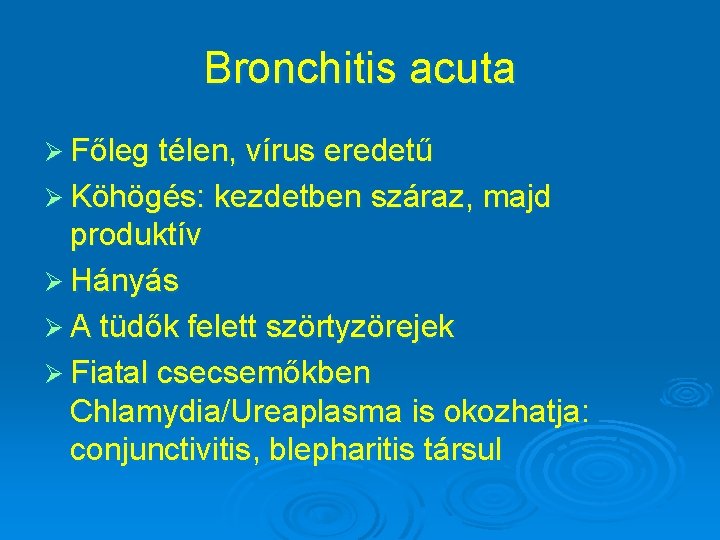 Bronchitis acuta

➢ Főleg télen, vírus eredetű
➢ Köhögés: kezdetben száraz, majd produktív
➢ Hányás
➢ A tüdők felett szörtyzörejek
➢ Fiatal csecsemőkben Chlamydia/Ureaplasma is okozhatja: conjunctivitis, blepharitis társul